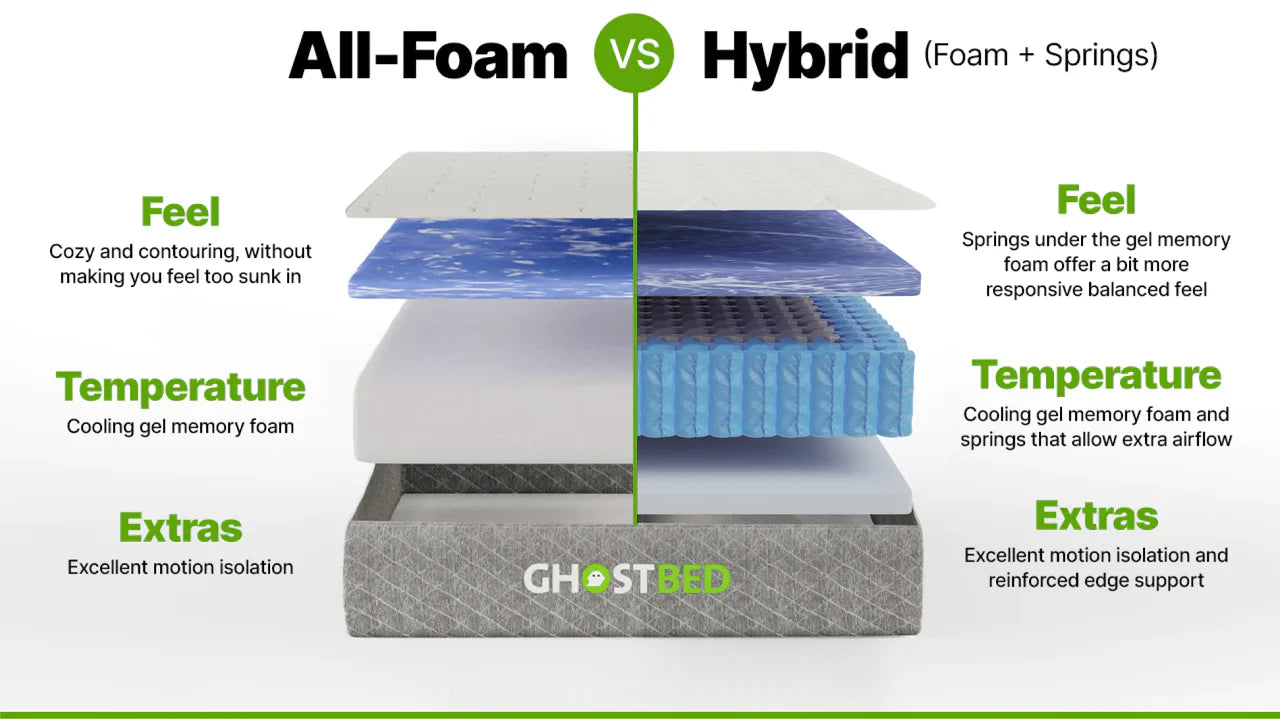 All-Foam VS Hybrid (Foam + Springs)

Feel
Cozy and contouring, without making you feel too sunk in

Temperature
Cooling gel memory foam

Extras
Excellent motion isolation

Feel
Springs under the gel memory foam offer a bit more responsive balanced feel

Temperature
Cooling gel memory foam and springs that allow extra airflow

Extras
Excellent motion isolation and reinforced edge support

GHOSTBED